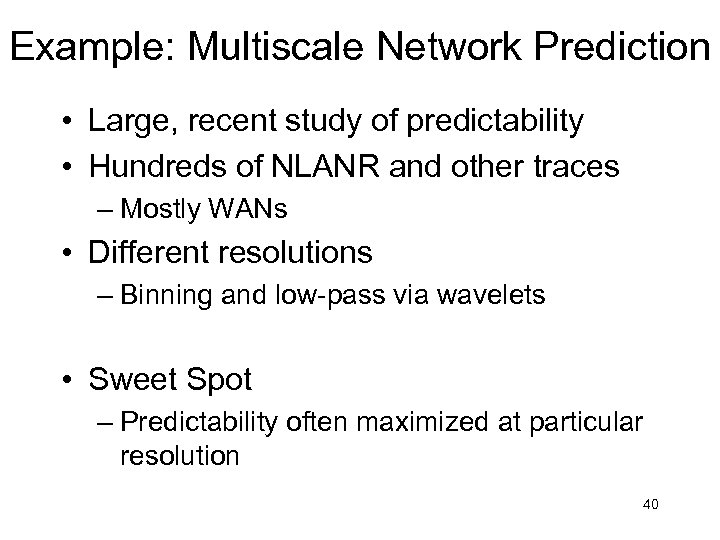 Example: Multiscale Network Prediction

• Large, recent study of predictability
• Hundreds of NLANR and other traces
– Mostly WANs
• Different resolutions
– Binning and low-pass via wavelets

• Sweet Spot
– Predictability often maximized at particular resolution

40